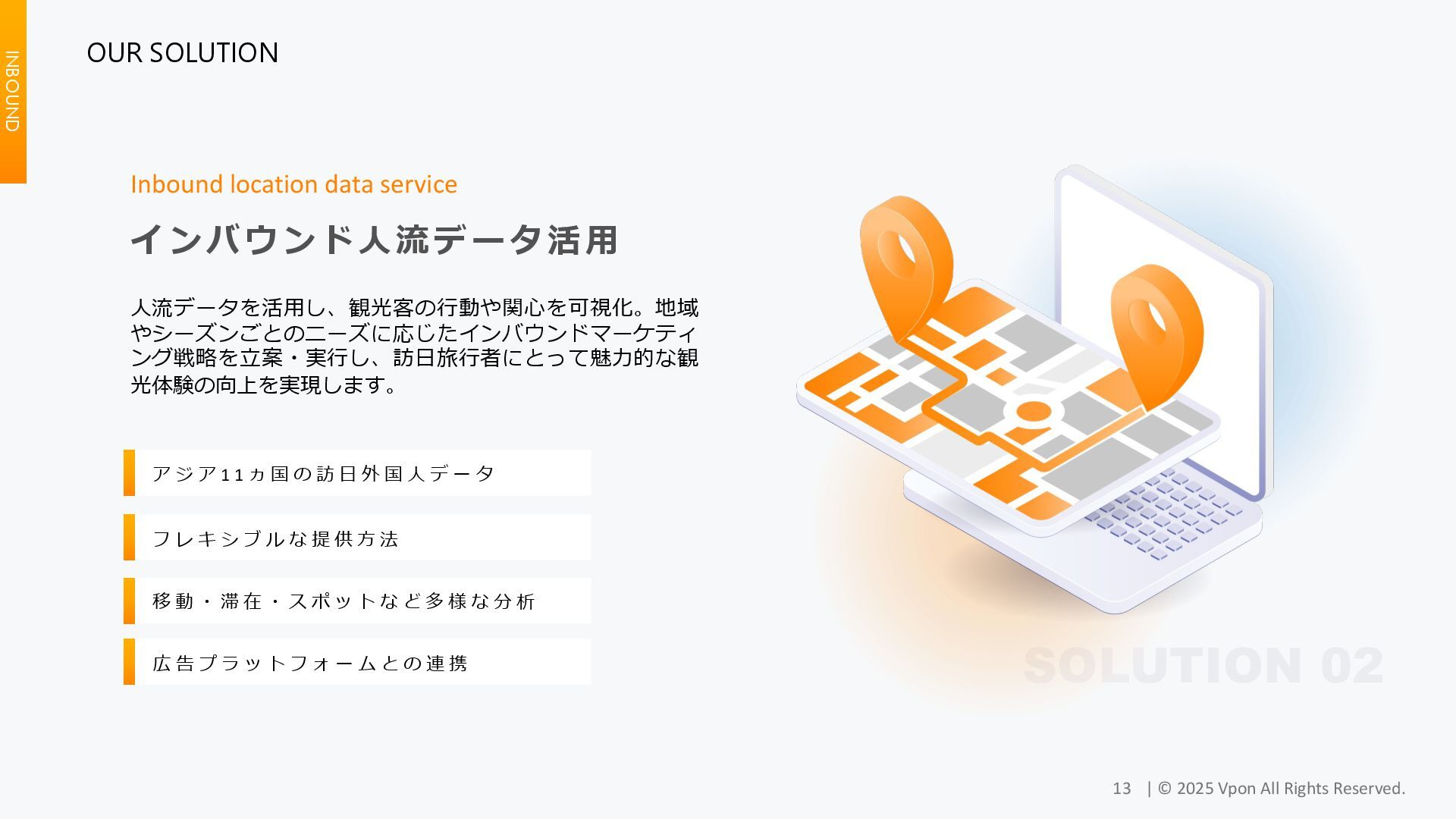 INBOUND

OUR SOLUTION

Inbound location data service

インバウンド人流データ活用

人流データを活用し、観光客の行動や関心を可視化。地域やシーズンごとのニーズに応じたインバウンドマーケティング戦略を立案・実行し、訪日旅行者にとって魅力的な観光体験の向上を実現します。

アジア11ヵ国の訪日外国人データ

フレキシブルな提供方法

移動・滞在・スポットなど多様な分析

広告プラットフォームとの連携

SOLUTION 02

13 | © 2025 Vpon All Rights Reserved.